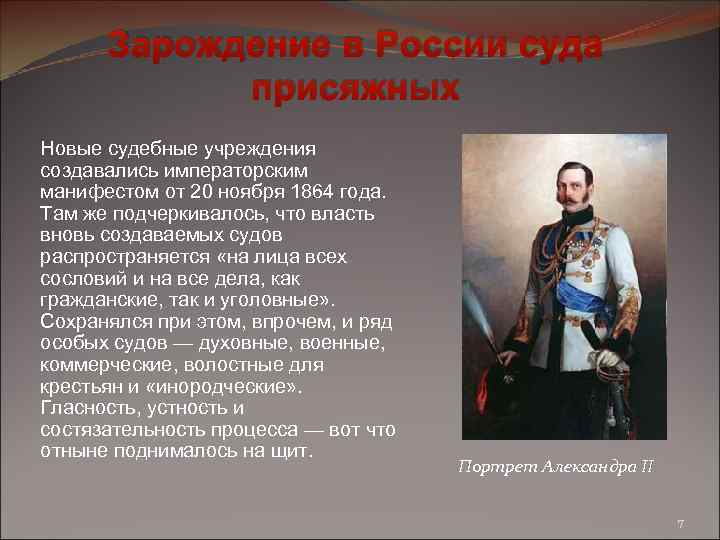 Зарождение в России суда присяжных

Новые судебные учреждения создавались императорским манифестом от 20 ноября 1864 года. Там же подчеркивалось, что власть вновь создаваемых судов распространяется «на лица всех сословий и на все дела, как гражданские, так и уголовные». Сохранялся при этом, впрочем, и ряд особых судов — духовные, военные, коммерческие, волостные для крестьян и «инородческие». Гласность, устность и состязательность процесса — вот что отныне поднималось на щит.

Портрет Александра II

7